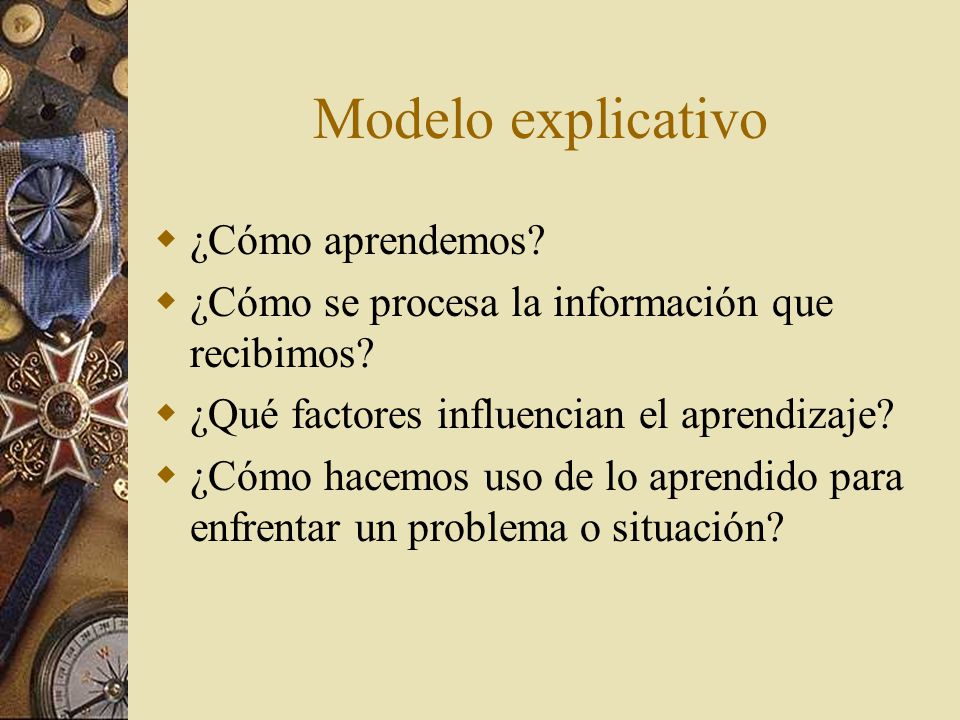 Modelo explicativo

¿Cómo aprendemos?

¿Cómo se procesa la información que recibimos?

¿Qué factores influencian el aprendizaje?

¿Cómo hacemos uso de lo aprendido para enfrentar un problema o situación?